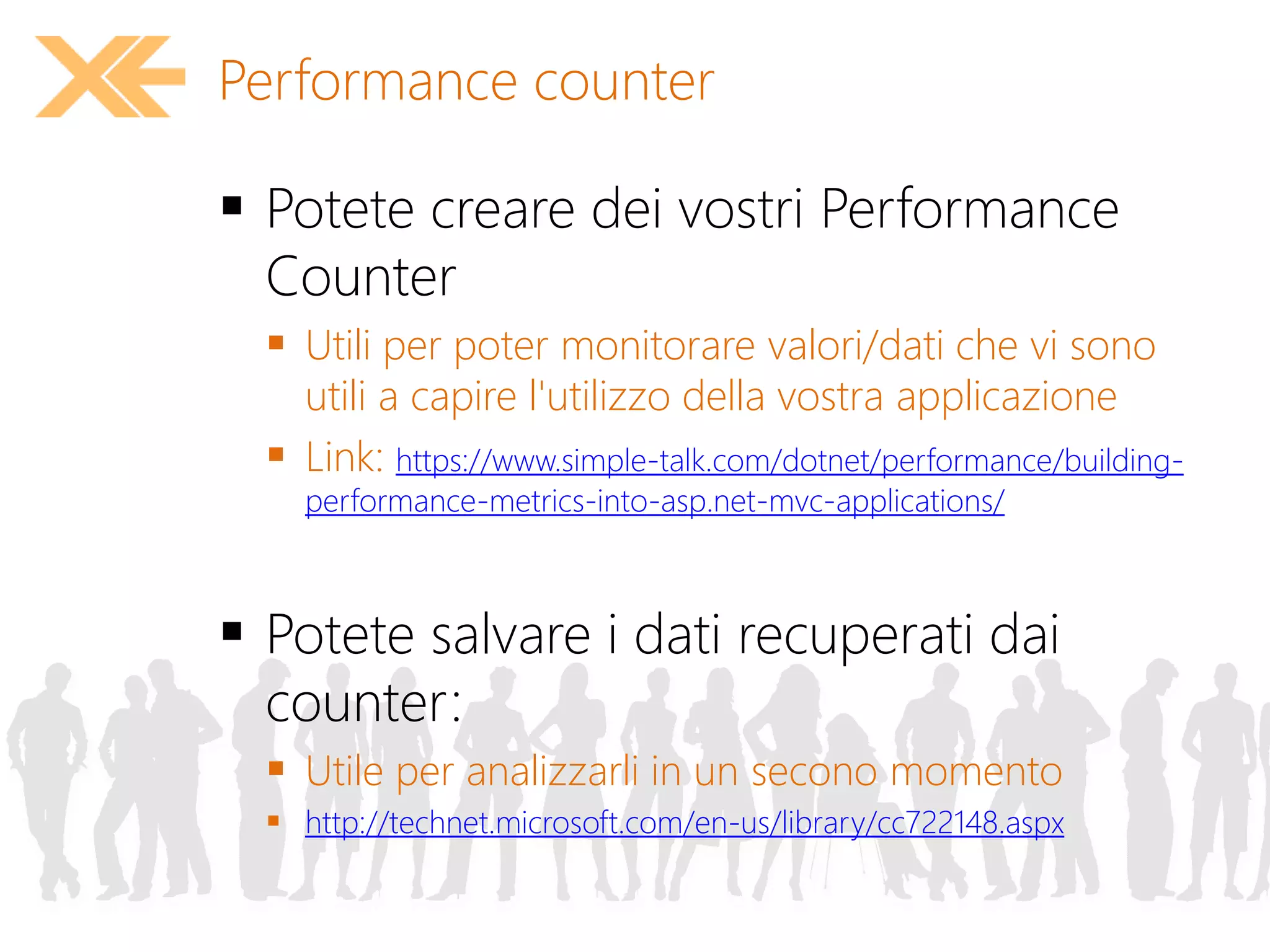 Performance counter

▪ Potete creare dei vostri Performance Counter
▪ Utili per poter monitorare valori/dati che vi sono utili a capire l'utilizzo della vostra applicazione
▪ Link: https://www.simple-talk.com/dotnet/performance/building-performance-metrics-into-asp.net-mvc-applications/

▪ Potete salvare i dati recuperati dai counter:
▪ Utile per analizzarli in un secono momento
▪ http://technet.microsoft.com/en-us/library/cc722148.aspx